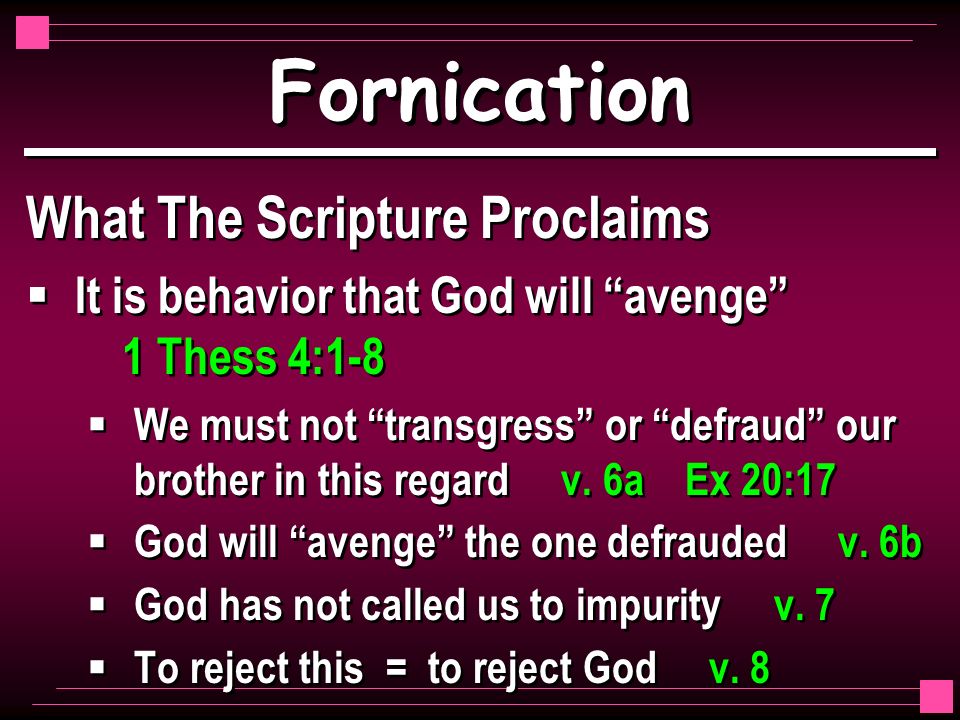 Fornication

What The Scripture Proclaims

▪ It is behavior that God will “avenge” 1 Thess 4:1-8

▪ We must not “transgress” or “defraud” our brother in this regard v. 6a Ex 20:17

▪ God will “avenge” the one defrauded v. 6b

▪ God has not called us to impurity v. 7

▪ To reject this = to reject God v. 8